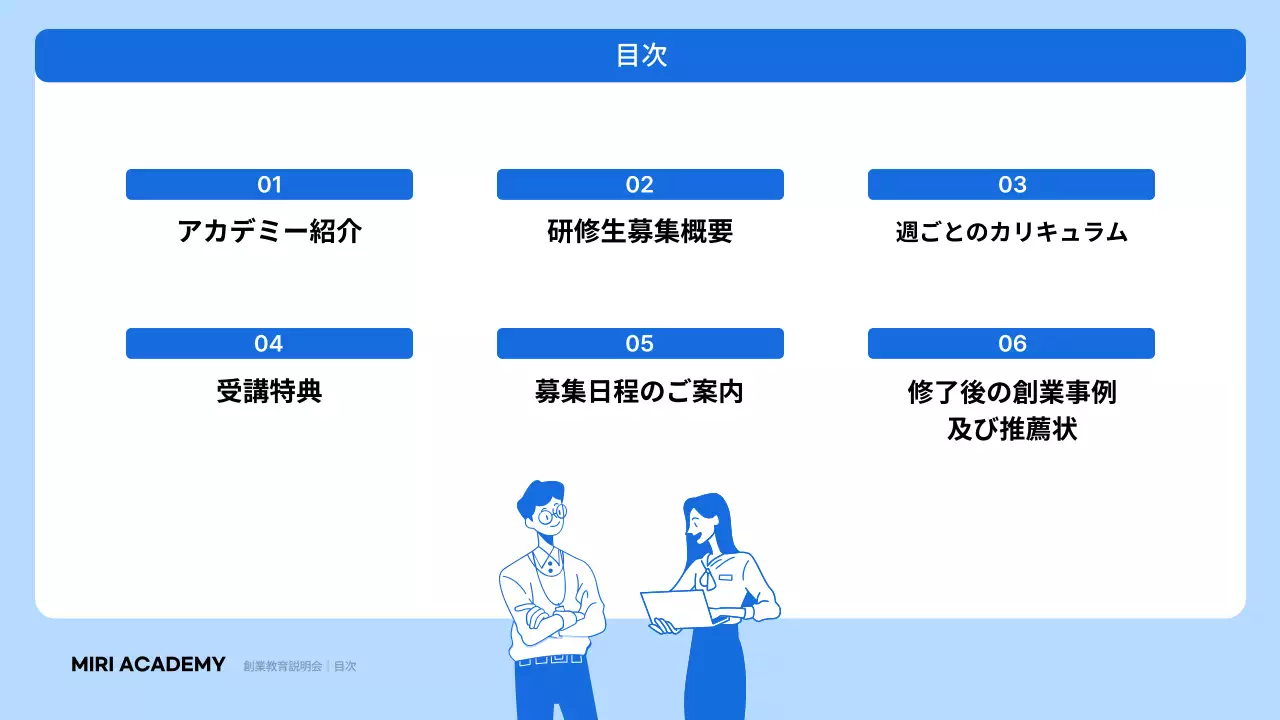 目次

01
アカデミー紹介

02
研修生募集概要

03
週ごとのカリキュラム

04
受講特典

05
募集日程のご案内

06
修了後の創業事例
及び推薦状

MIRI ACADEMY 創業教育説明会 | 目次